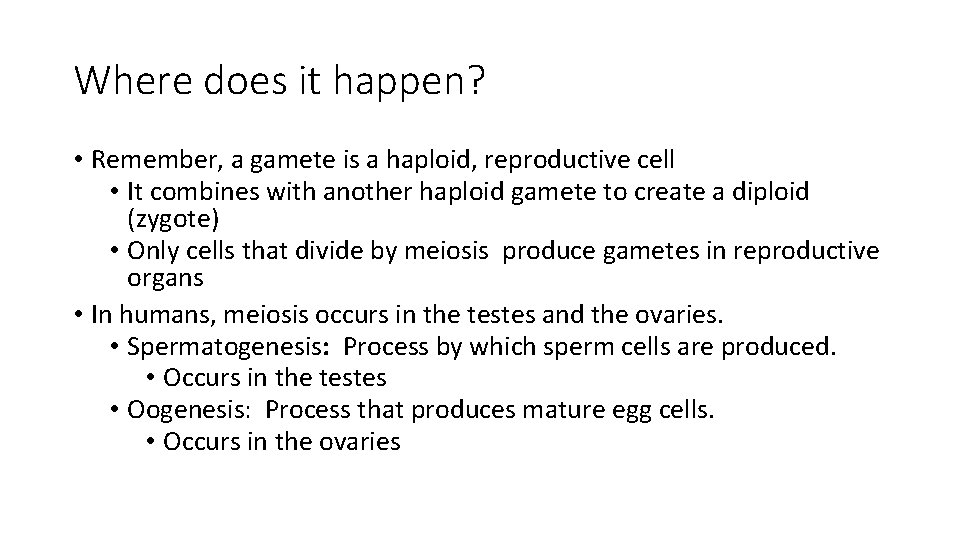 Where does it happen?

• Remember, a gamete is a haploid, reproductive cell
• It combines with another haploid gamete to create a diploid (zygote)
• Only cells that divide by meiosis produce gametes in reproductive organs
• In humans, meiosis occurs in the testes and the ovaries.
• Spermatogenesis: Process by which sperm cells are produced.
• Occurs in the testes
• Oogenesis: Process that produces mature egg cells.
• Occurs in the ovaries